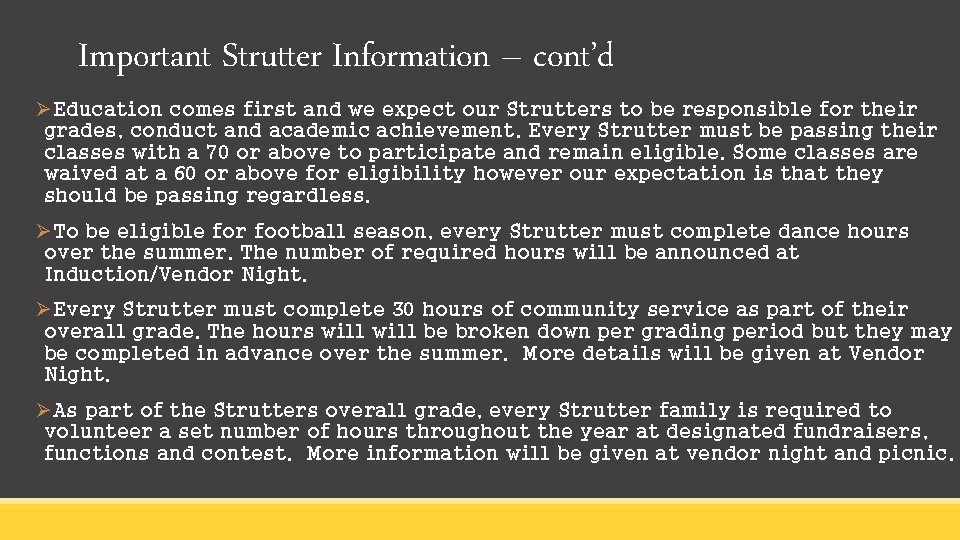 Important Strutter Information – cont'd

➢Education comes first and we expect our Strutters to be responsible for their grades, conduct and academic achievement. Every Strutter must be passing their classes with a 70 or above to participate and remain eligible. Some classes are waived at a 60 or above for eligibility however our expectation is that they should be passing regardless.

➢To be eligible for football season, every Strutter must complete dance hours over the summer. The number of required hours will be announced at Induction/Vendor Night.

➢Every Strutter must complete 30 hours of community service as part of their overall grade. The hours will will be broken down per grading period but they may be completed in advance over the summer. More details will be given at Vendor Night.

➢As part of the Strutters overall grade, every Strutter family is required to volunteer a set number of hours throughout the year at designated fundraisers, functions and contest. More information will be given at vendor night and picnic.